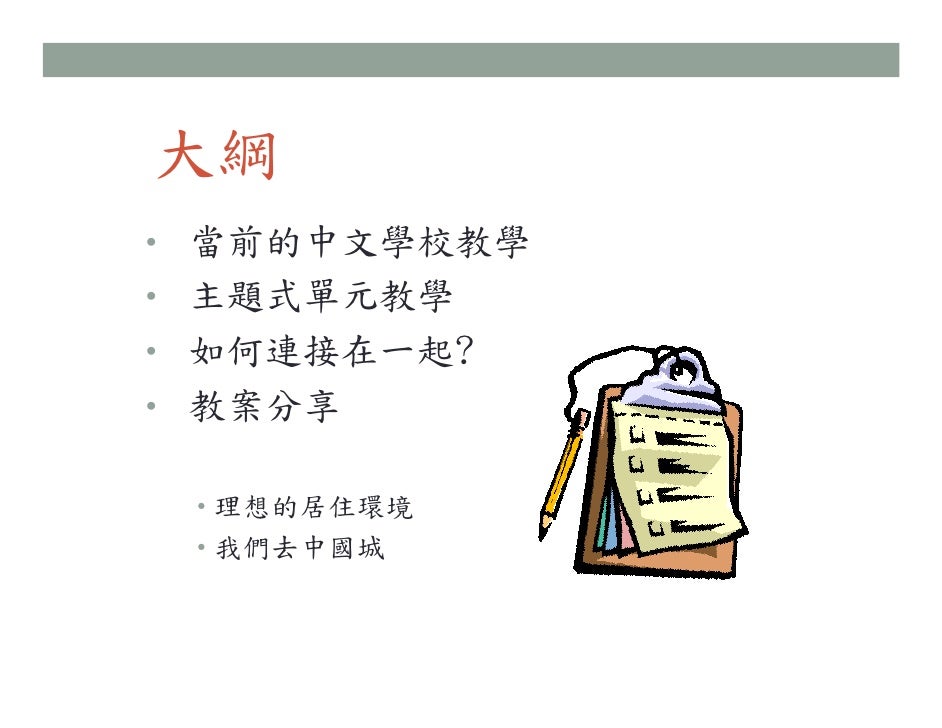 大綱

• 當前的中文學校教學
• 主題式單元教學
• 如何連接在一起?
• 教案分享

• 理想的居住環境
• 我們去中國城